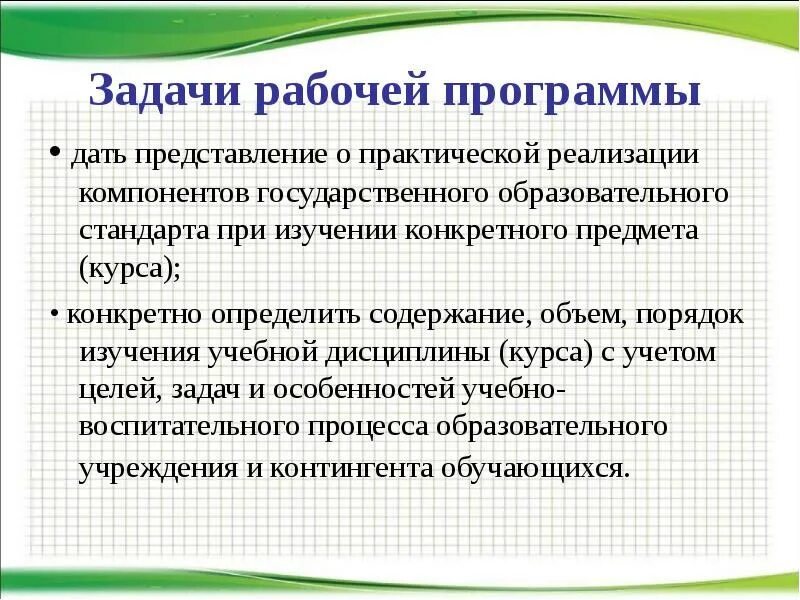 Задачи рабочей программы

• дать представление о практической реализации компонентов государственного образовательного стандарта при изучении конкретного предмета (курса);

• конкретно определить содержание, объем, порядок изучения учебной дисциплины (курса) с учетом целей, задач и особенностей учебно-воспитательного процесса образовательного учреждения и контингента обучающихся.